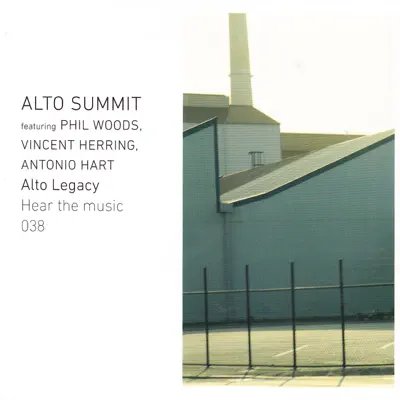 ALTO SUMMIT
featuring PHIL WOODS, VINCENT HERRING, ANTONIO HART
Alto Legacy
Hear the music
038